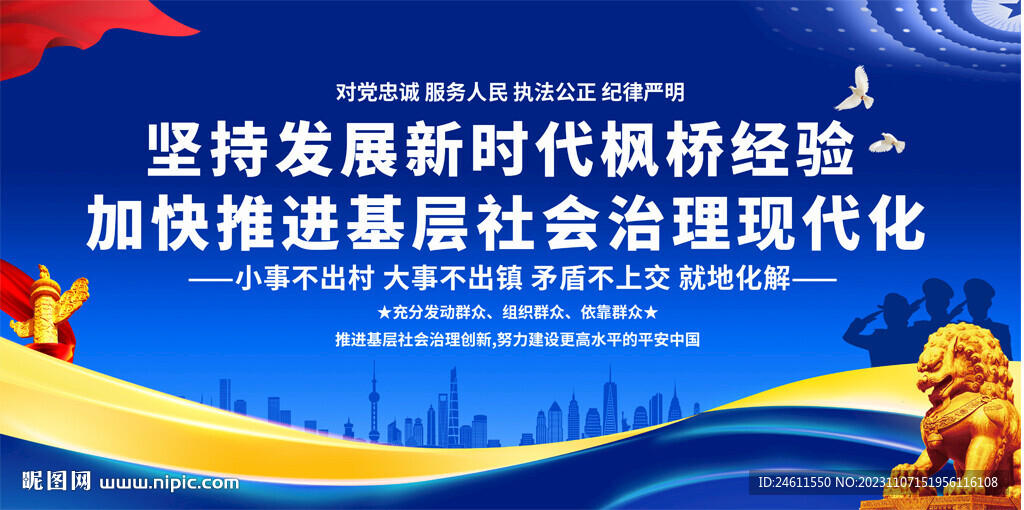 对党忠诚 服务人民 执法公正 纪律严明

坚持发展新时代枫桥经验
加快推进基层社会治理现代化

——小事不出村 大事不出镇 矛盾不上交 就地化解——

★充分发动群众、组织群众、依靠群众★

推进基层社会治理创新,努力建设更高水平的平安中国

昵图网 www.nipic.com

ID:24611550 NO:20231107151956116108